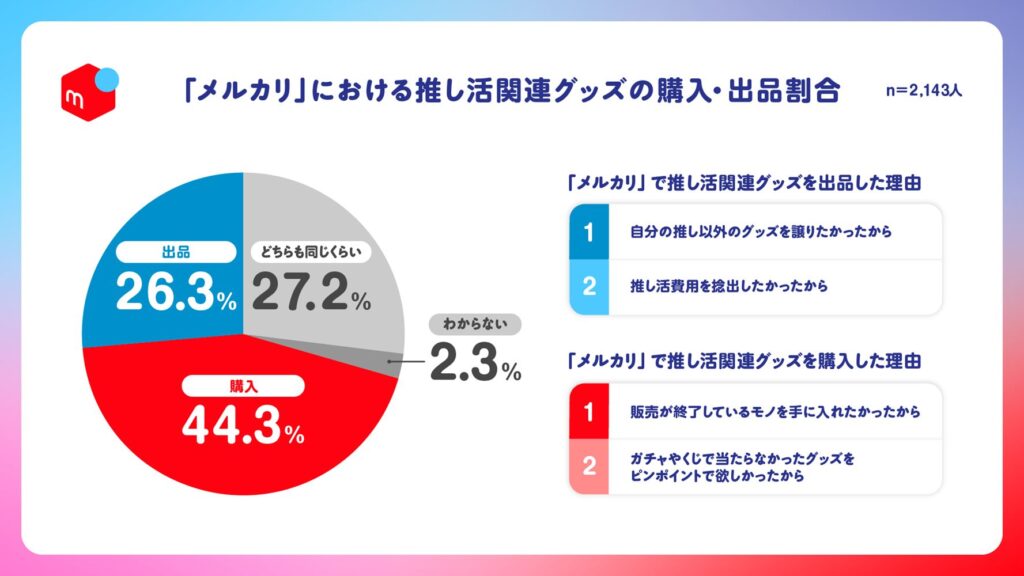 m

「メルカリ」における推し活関連グッズの購入・出品割合

n=2,143人

出品
26.3%

どちらも同じくらい
27.2%

わからない
2.3%

購入
44.3%

「メルカリ」で推し活関連グッズを出品した理由

1 自分の推し以外のグッズを譲りたかったから

2 推し活費用を捻出したかったから

「メルカリ」で推し活関連グッズを購入した理由

1 販売が終了しているモノを手に入れたかったから

2 ガチャやくじで当たらなかったグッズをピンポイントで欲しかったから